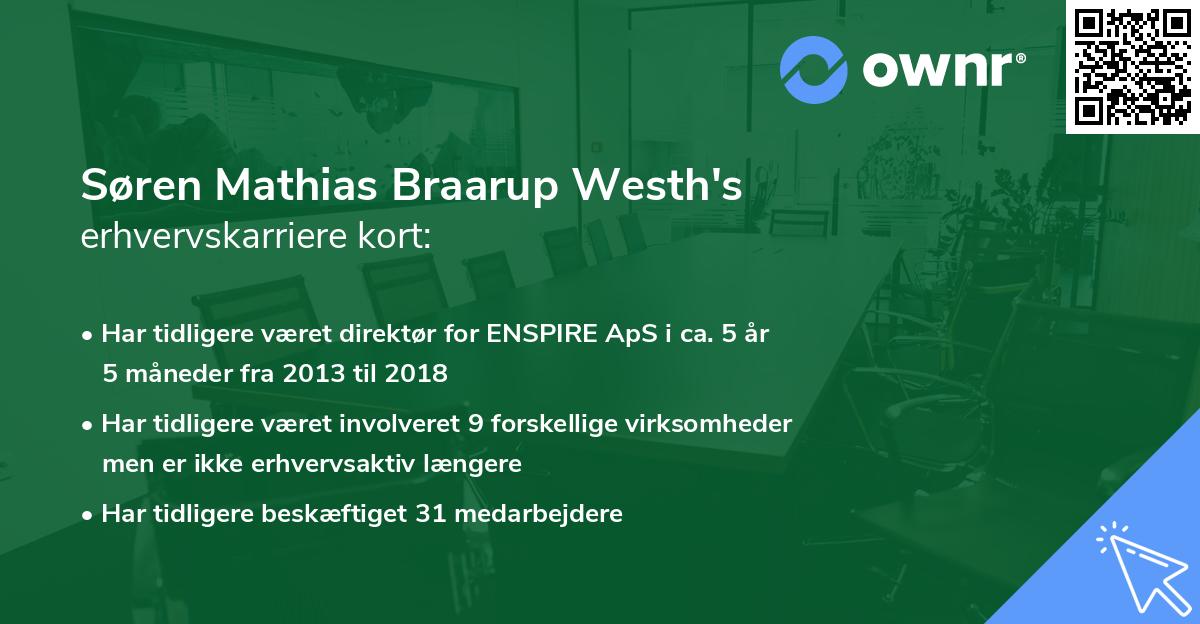 ownr®

Søren Mathias Braarup Westh's
erhvervskarriere kort:

• Har tidligere været direktør for ENSPIRE ApS i ca. 5 år 5 måneder fra 2013 til 2018

• Har tidligere været involveret 9 forskellige virksomheder men er ikke erhvervsaktiv længere

• Har tidligere beskæftiget 31 medarbejdere